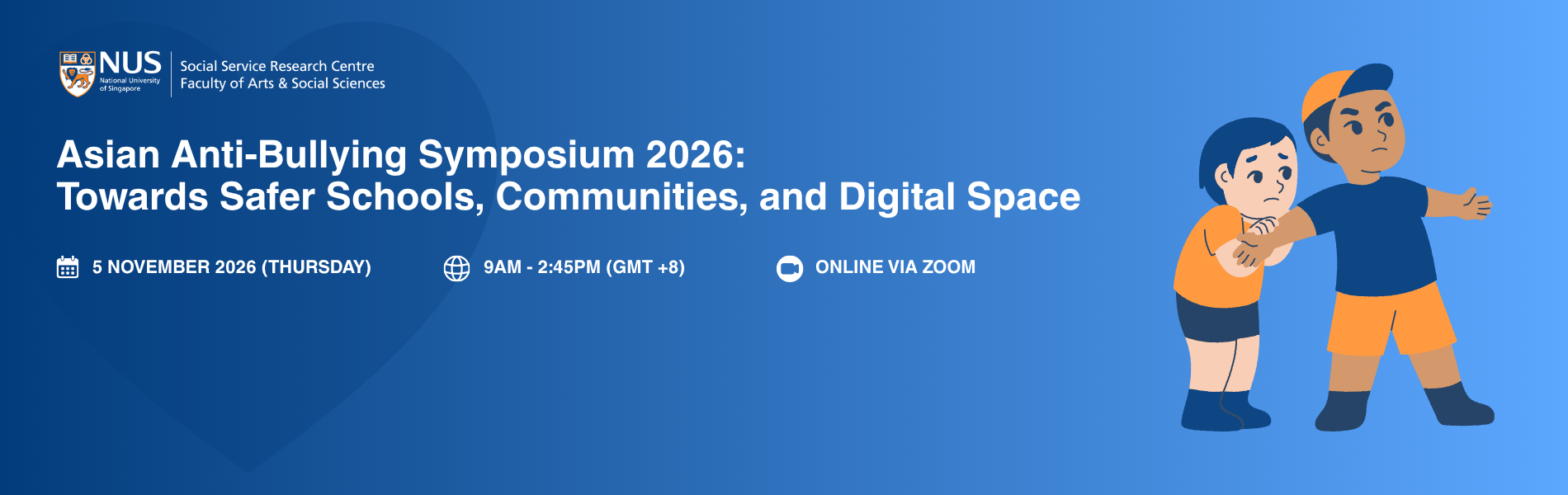 NUS
National University of Singapore

Social Service Research Centre
Faculty of Arts & Social Sciences

Asian Anti-Bullying Symposium 2026:
Towards Safer Schools, Communities, and Digital Space

5 NOVEMBER 2026 (THURSDAY)

9AM - 2:45PM (GMT +8)

ONLINE VIA ZOOM